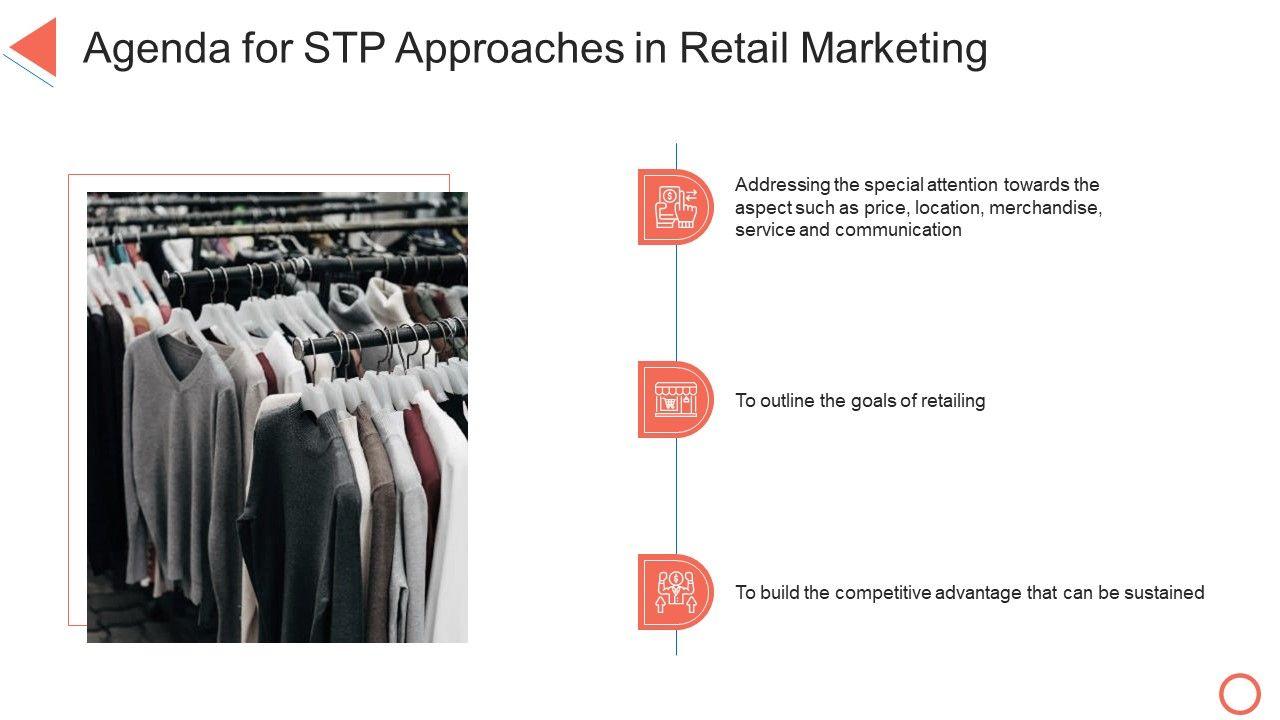 Agenda for STP Approaches in Retail Marketing

Addressing the special attention towards the aspect such as price, location, merchandise, service and communication

To outline the goals of retailing

To build the competitive advantage that can be sustained